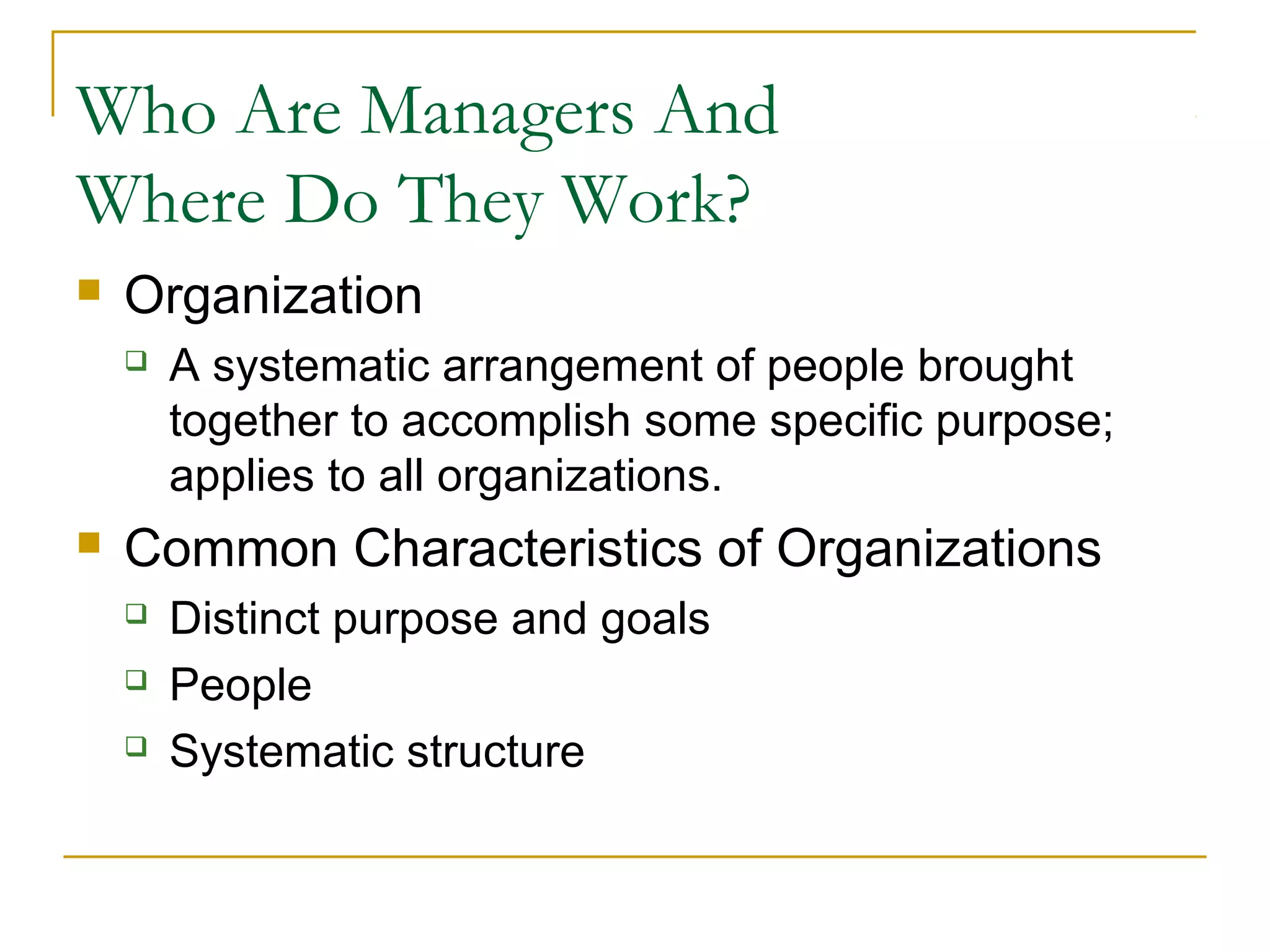 Who Are Managers And Where Do They Work?

Organization

A systematic arrangement of people brought together to accomplish some specific purpose; applies to all organizations.

Common Characteristics of Organizations

Distinct purpose and goals

People

Systematic structure